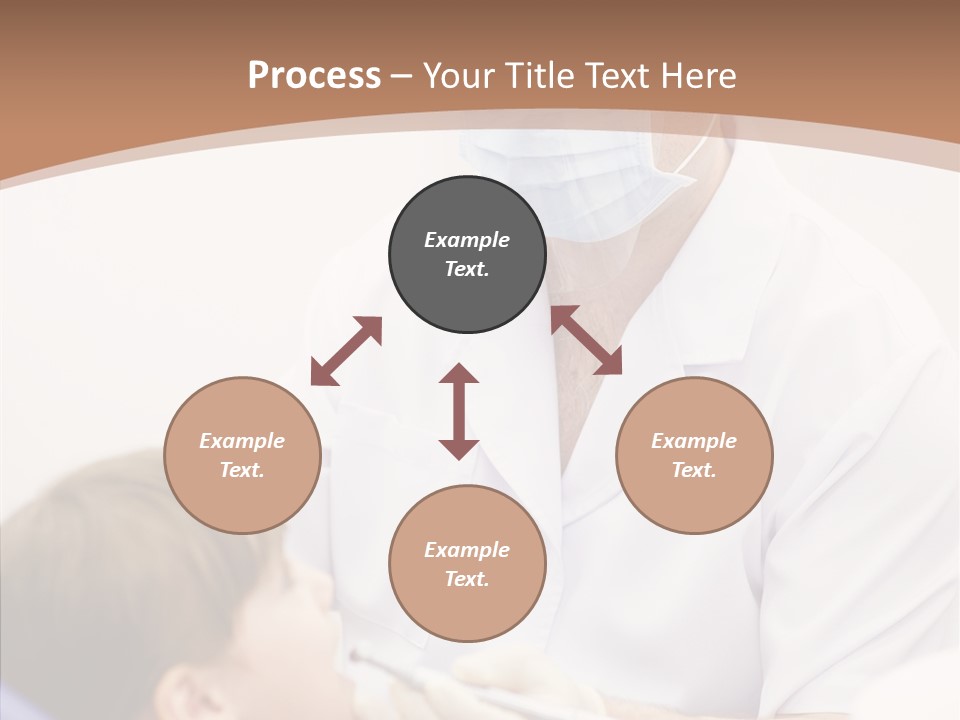 Process – Your Title Text Here

Example Text.

Example Text.

Example Text.

Example Text.